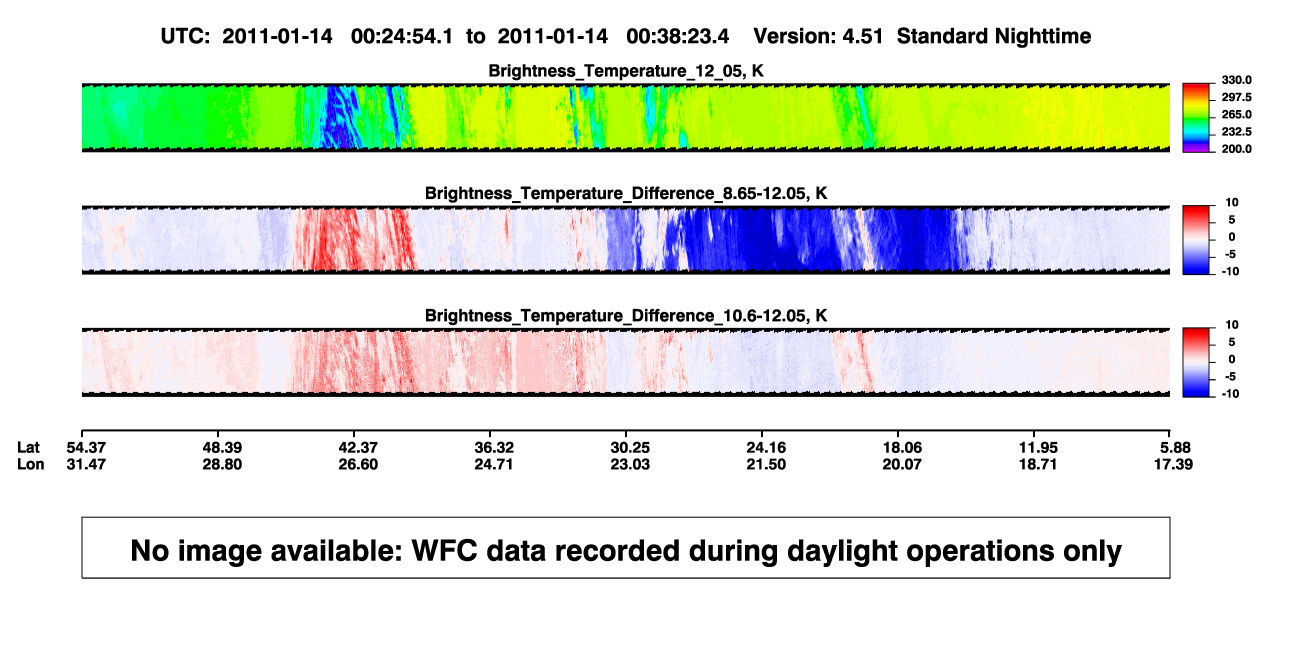 UTC: 2011-01-14 00:24:54.1 to 2011-01-14 00:38:23.4 Version: 4.51 Standard Nighttime

Brightness_Temperature_12_05, K

330.0
297.5
265.0
232.5
200.0

Brightness_Temperature_Difference_8.65-12.05, K

10
5
0
-5
-10

Brightness_Temperature_Difference_10.6-12.05, K

10
5
0
-5
-10

| Lat | 54.37 | 48.39 | 42.37 | 36.32 | 30.25 | 24.16 | 18.06 | 11.95 | 5.88 |
|---|---|---|---|---|---|---|---|---|---|
| Lon | 31.47 | 28.80 | 26.60 | 24.71 | 23.03 | 21.50 | 20.07 | 18.71 | 17.39 |

No image available: WFC data recorded during daylight operations only